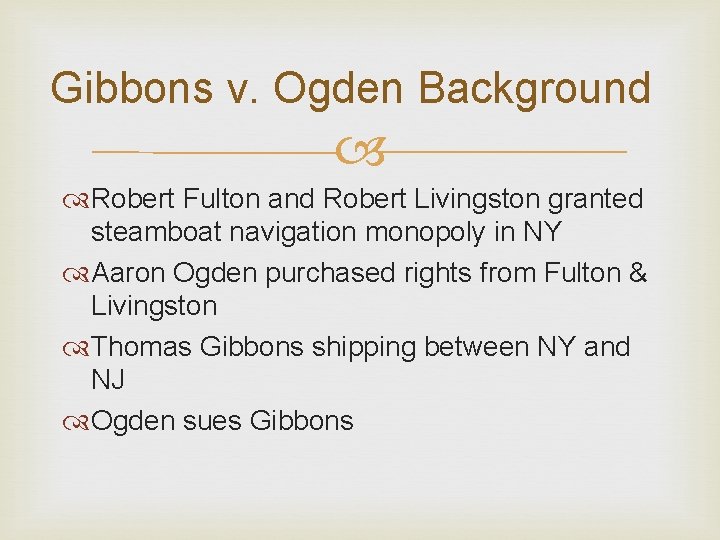 Gibbons v. Ogden Background

Robert Fulton and Robert Livingston granted steamboat navigation monopoly in NY

Aaron Ogden purchased rights from Fulton & Livingston

Thomas Gibbons shipping between NY and NJ

Ogden sues Gibbons